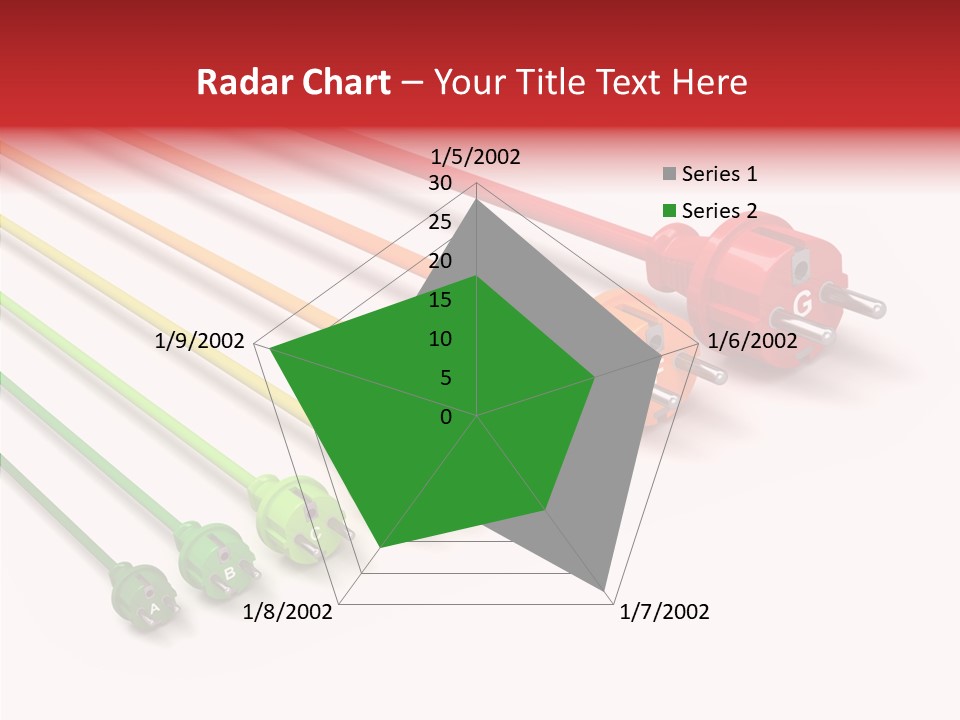 Radar Chart – Your Title Text Here

1/5/2002
30
25
20
15
10
5
0
1/6/2002
1/7/2002
1/8/2002
1/9/2002

Series 1
Series 2

G
C
B
A